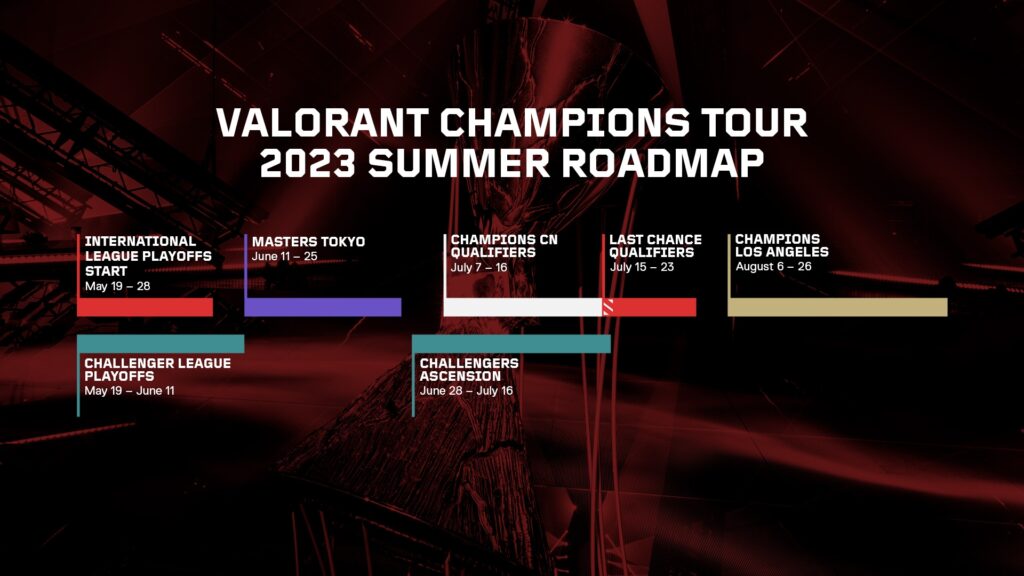 VALORANT CHAMPIONS TOUR
2023 SUMMER ROADMAP

INTERNATIONAL LEAGUE PLAYOFFS START
May 19 – 28

MASTERS TOKYO
June 11 – 25

CHAMPIONS CN QUALIFIERS
July 7 – 16

LAST CHANCE QUALIFIERS
July 15 – 23

CHAMPIONS LOS ANGELES
August 6 – 26

CHALLENGER LEAGUE PLAYOFFS
May 19 – June 11

CHALLENGERS ASCENSION
June 28 – July 16